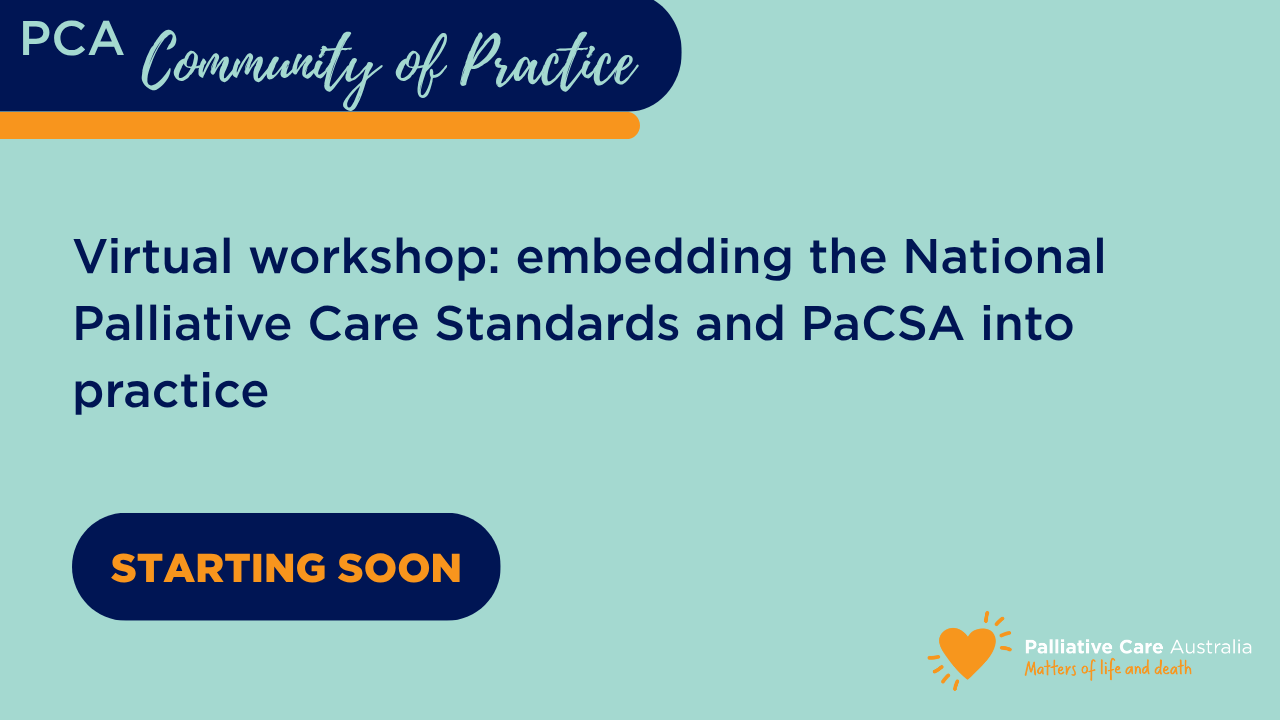 PCA Community of Practice

Virtual workshop: embedding the National Palliative Care Standards and PaCSA into practice

STARTING SOON

Palliative Care Australia
Matters of life and death